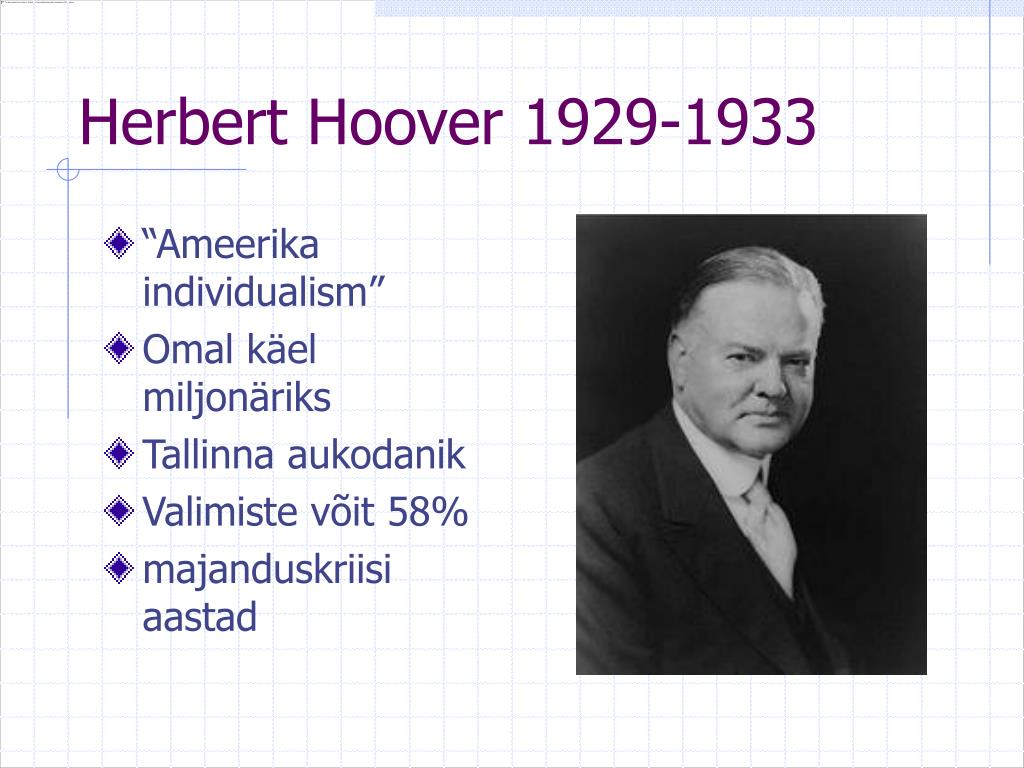 Herbert Hoover 1929-1933

“Ameerika individualism”

Omal käel miljonäriks

Tallinna aukodanik

Valimiste võit 58%

majanduskriisi aastad